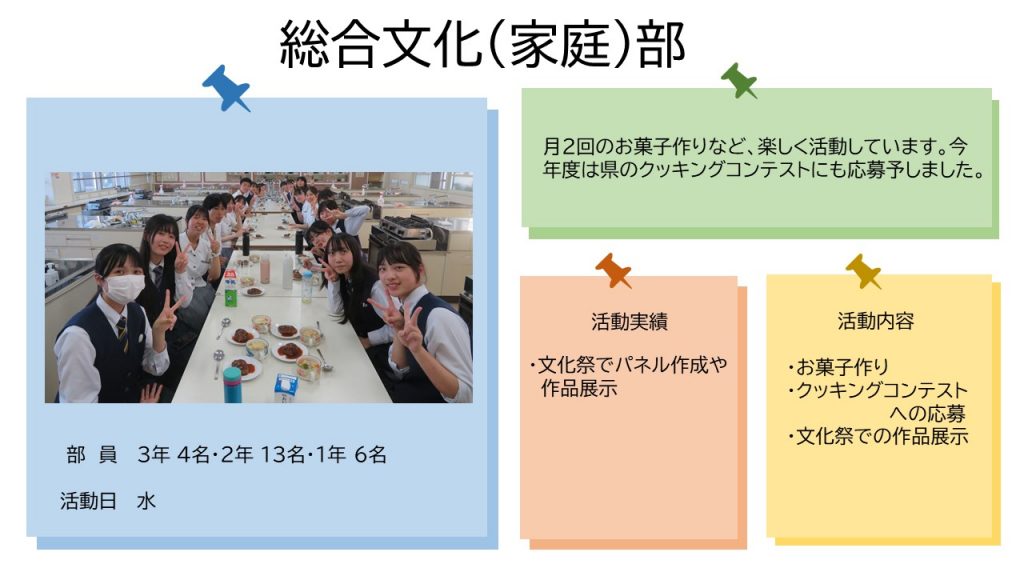 総合文化(家庭)部

部 員 3年 4名・2年 13名・1年 6名

活動日 水

月2回のお菓子作りなど、楽しく活動しています。今年度は県のクッキングコンテストにも応募予しました。

活動実績

・文化祭でパネル作成や作品展示

活動内容

・お菓子作り
・クッキングコンテストへの応募
・文化祭での作品展示